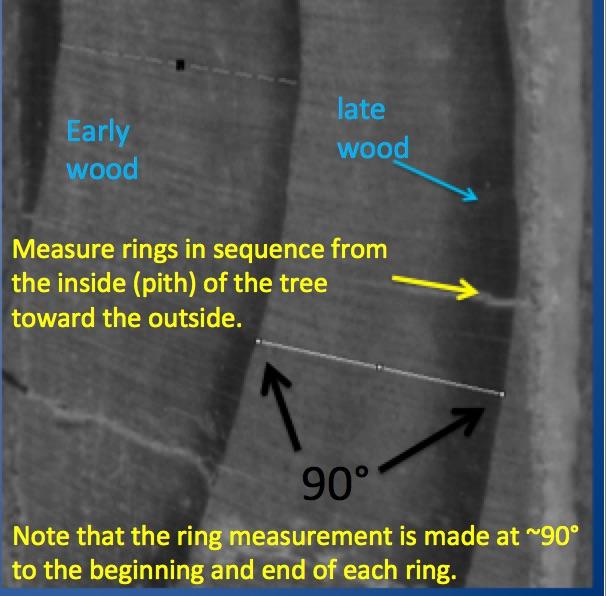 Early wood

late wood

Measure rings in sequence from the inside (pith) of the tree toward the outside.

90°

Note that the ring measurement is made at ~90° to the beginning and end of each ring.